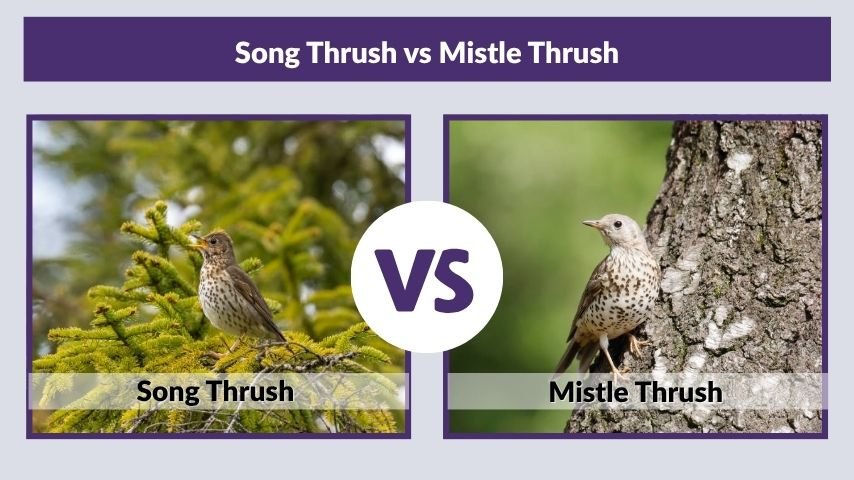 Song Thrush vs Mistle Thrush

Song Thrush

VS

Mistle Thrush